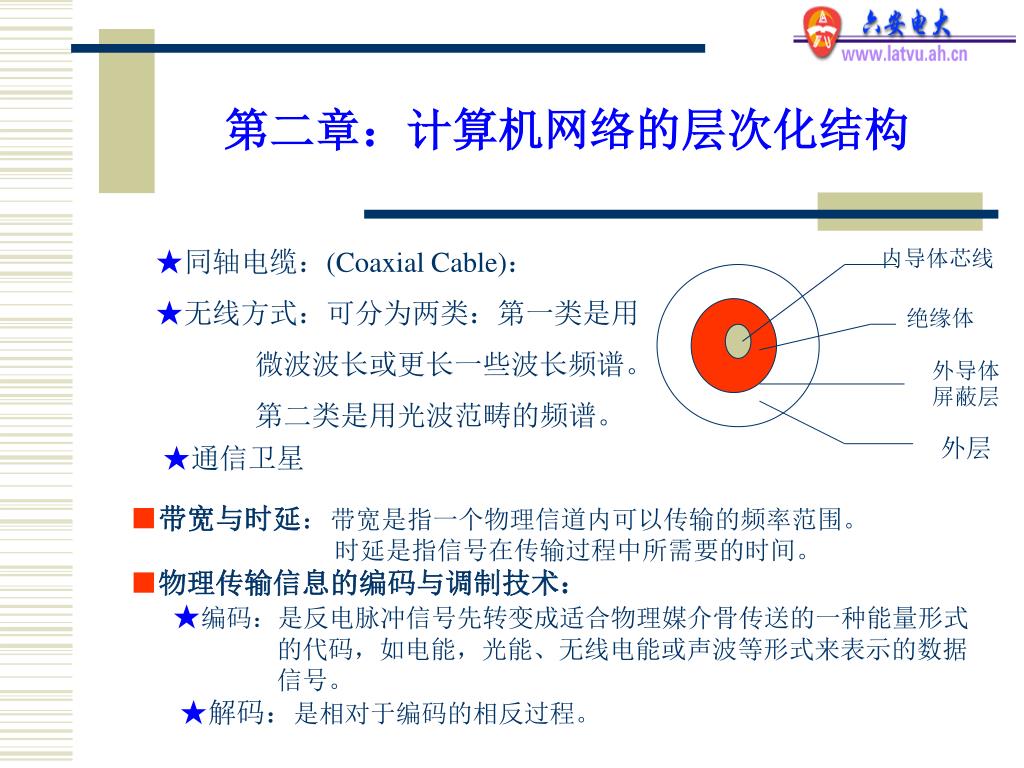 六安电大
www.latvu.ah.cn

第二章：计算机网络的层次化结构

★同轴电缆：(Coaxial Cable)：

★无线方式：可分为两类：第一类是用微波波长或更长一些波长频谱。第二类是用光波范畴的频谱。

★通信卫星

内导体芯线
绝缘体
外导体屏蔽层
外层

■带宽与时延：带宽是指一个物理信道内可以传输的频率范围。时延是指信号在传输过程中所需要的时间。

■物理传输信息的编码与调制技术：

★编码：是反电脉冲信号先转变成适合物理媒介骨传送的一种能量形式的代码，如电能，光能、无线电能或声波等形式来表示的数据信号。

★解码：是相对于编码的相反过程。